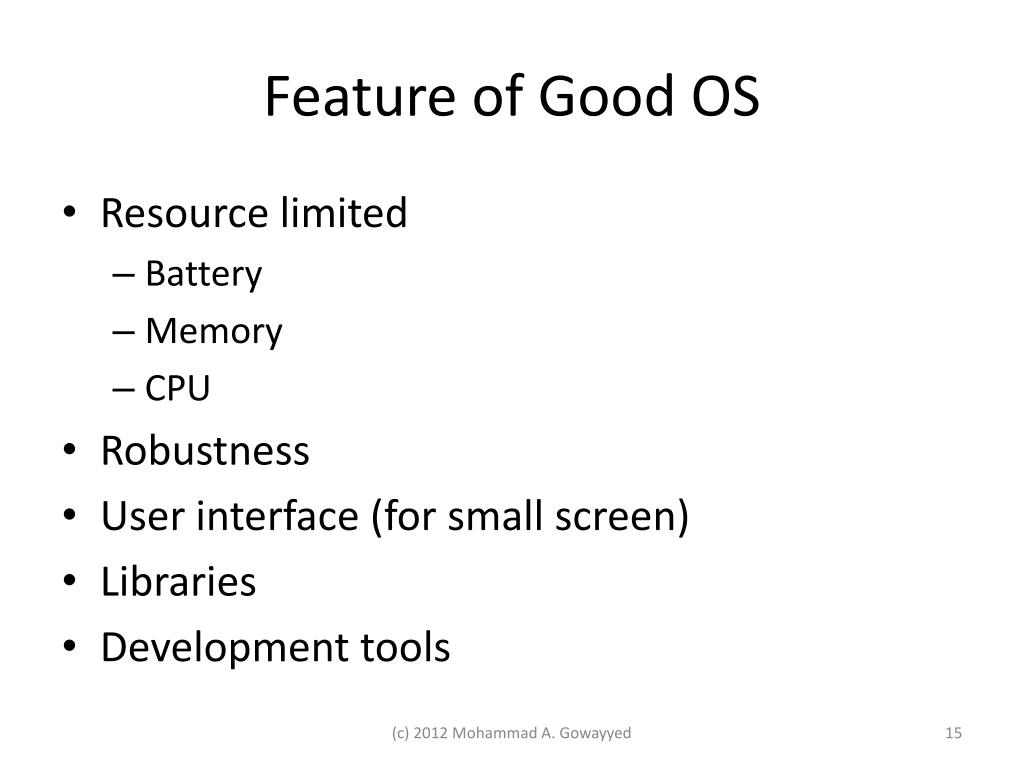 Feature of Good OS

• Resource limited
– Battery
– Memory
– CPU
• Robustness
• User interface (for small screen)
• Libraries
• Development tools

(c) 2012 Mohammad A. Gowayyed

15